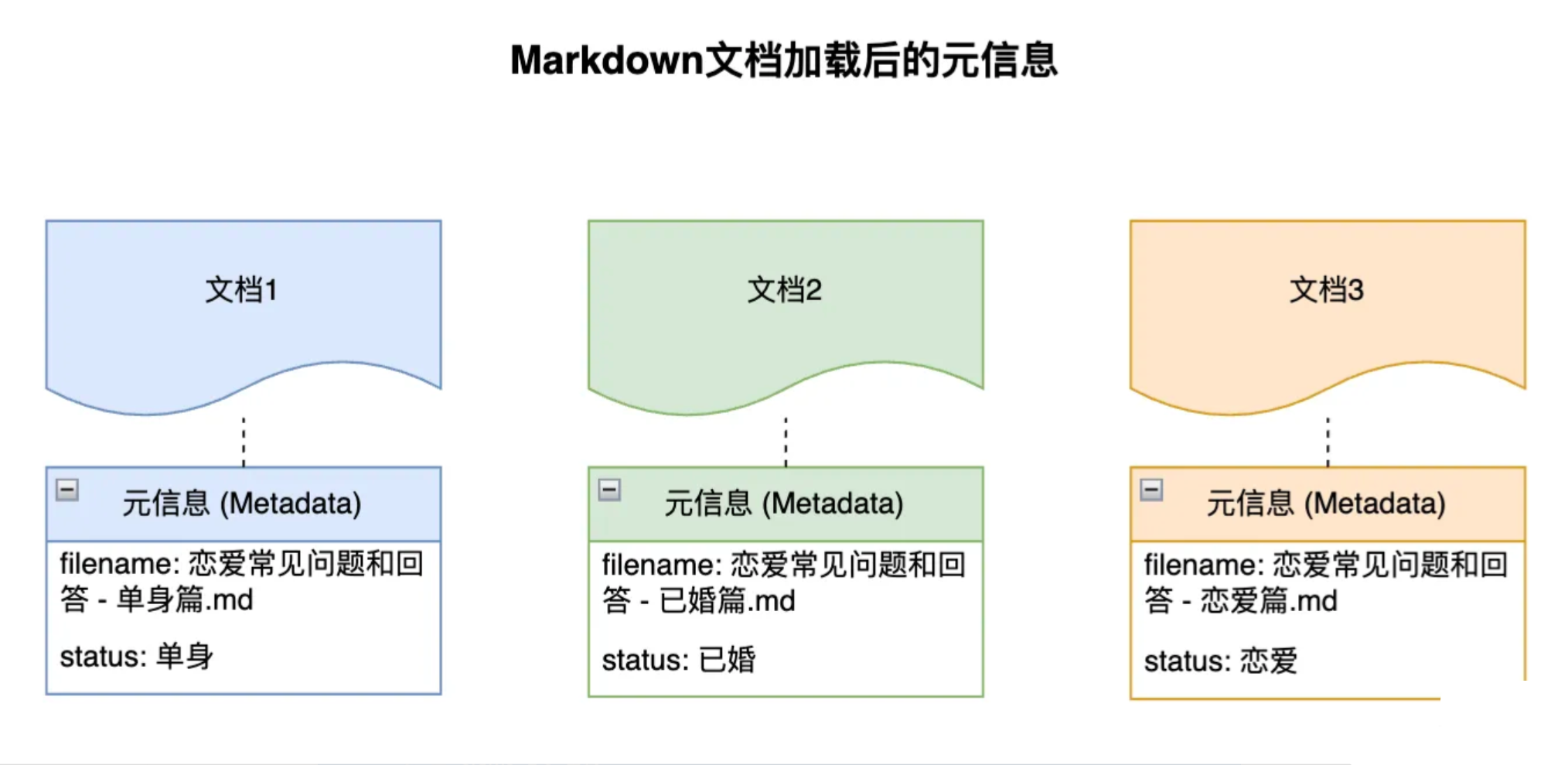 Markdown文档加载后的元信息

文档1

元信息 (Metadata)

filename: 恋爱常见问题和回答 - 单身篇.md

status: 单身

文档2

元信息 (Metadata)

filename: 恋爱常见问题和回答 - 已婚篇.md

status: 已婚

文档3

元信息 (Metadata)

filename: 恋爱常见问题和回答 - 恋爱篇.md

status: 恋爱